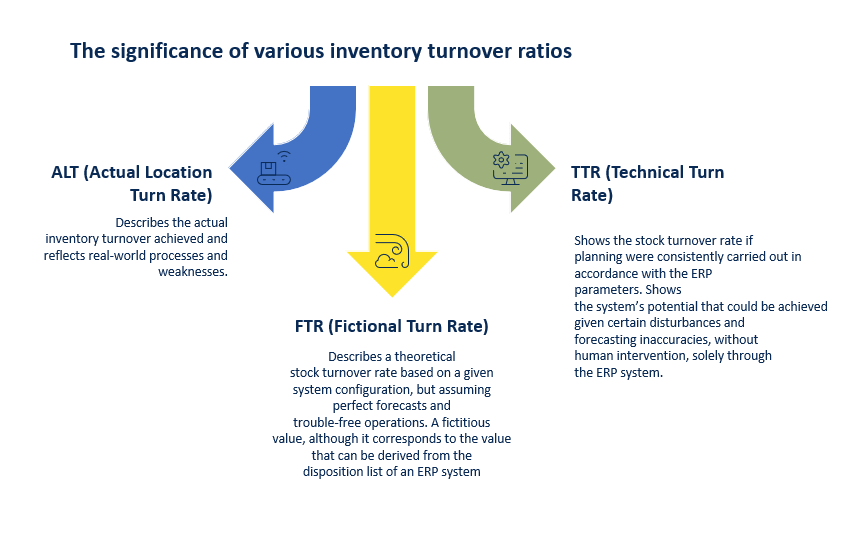 The significance of various inventory turnover ratios

ALT (Actual Location Turn Rate)

Describes the actual inventory turnover achieved and reflects real-world processes and weaknesses.

FTR (Fictional Turn Rate)

Describes a theoretical stock turnover rate based on a given system configuration, but assuming perfect forecasts and trouble-free operations. A fictitious value, although it corresponds to the value that can be derived from the disposition list of an ERP system

TTR (Technical Turn Rate)

Shows the stock turnover rate if planning were consistently carried out in accordance with the ERP parameters. Shows the system's potential that could be achieved given certain disturbances and forecasting inaccuracies, without human intervention, solely through the ERP system.